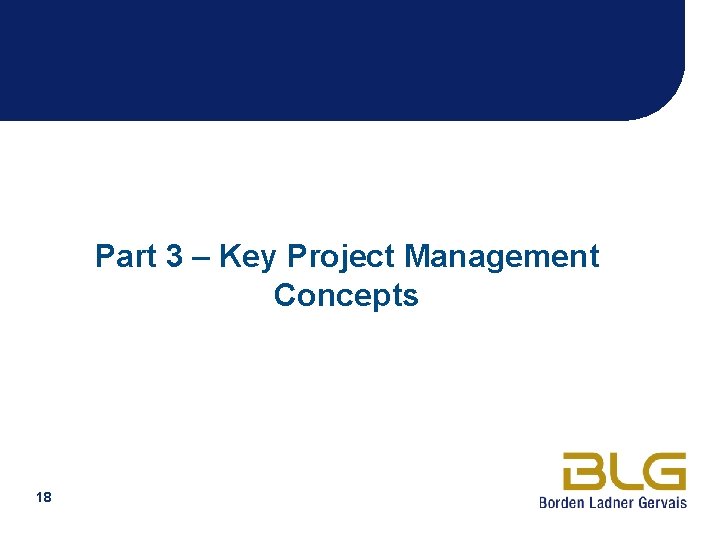 Part 3 – Key Project Management Concepts

18

BLG
Borden Ladner Gervais